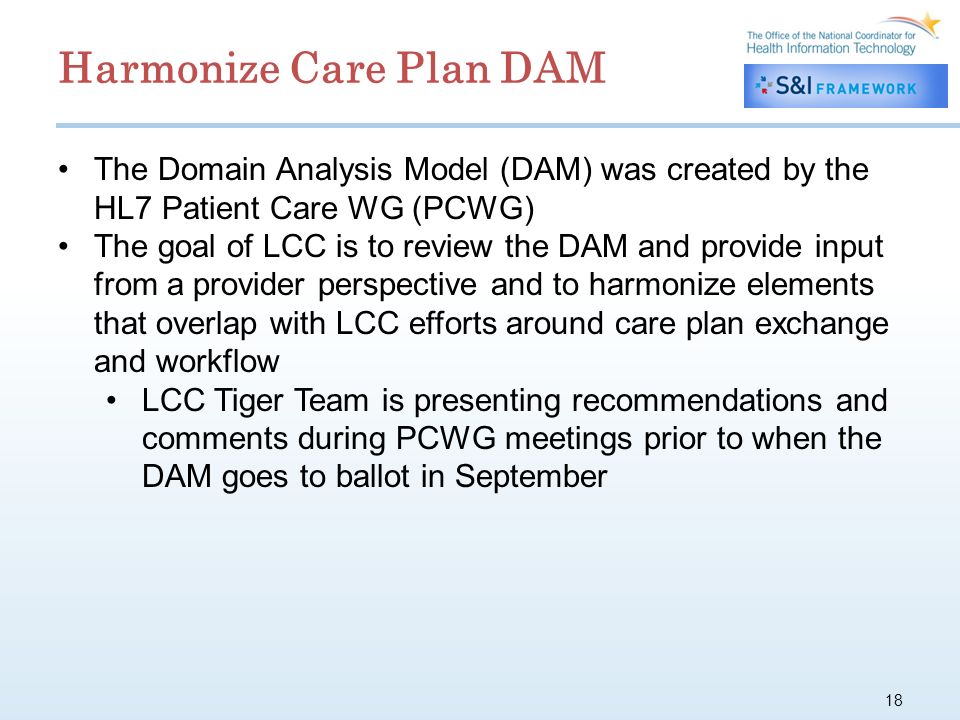 Harmonize Care Plan DAM

The Office of the National Coordinator for Health Information Technology

S&I FRAMEWORK

• The Domain Analysis Model (DAM) was created by the HL7 Patient Care WG (PCWG)
• The goal of LCC is to review the DAM and provide input from a provider perspective and to harmonize elements that overlap with LCC efforts around care plan exchange and workflow
• LCC Tiger Team is presenting recommendations and comments during PCWG meetings prior to when the DAM goes to ballot in September

18